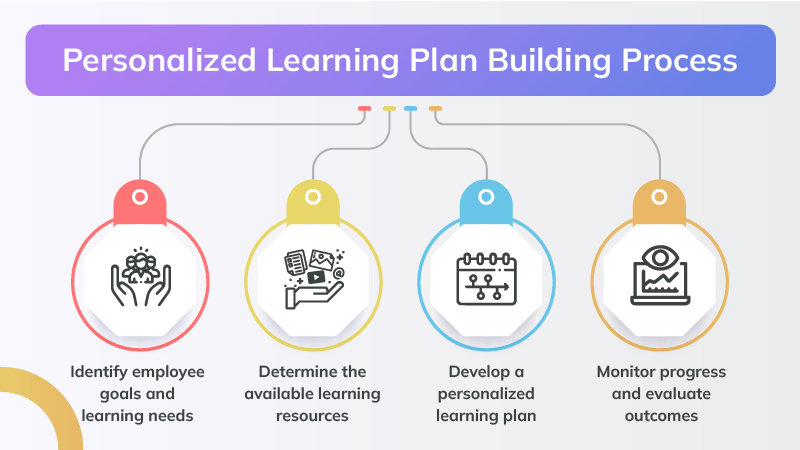 Personalized Learning Plan Building Process

Identify employee goals and learning needs

Determine the available learning resources

Develop a personalized learning plan

Monitor progress and evaluate outcomes